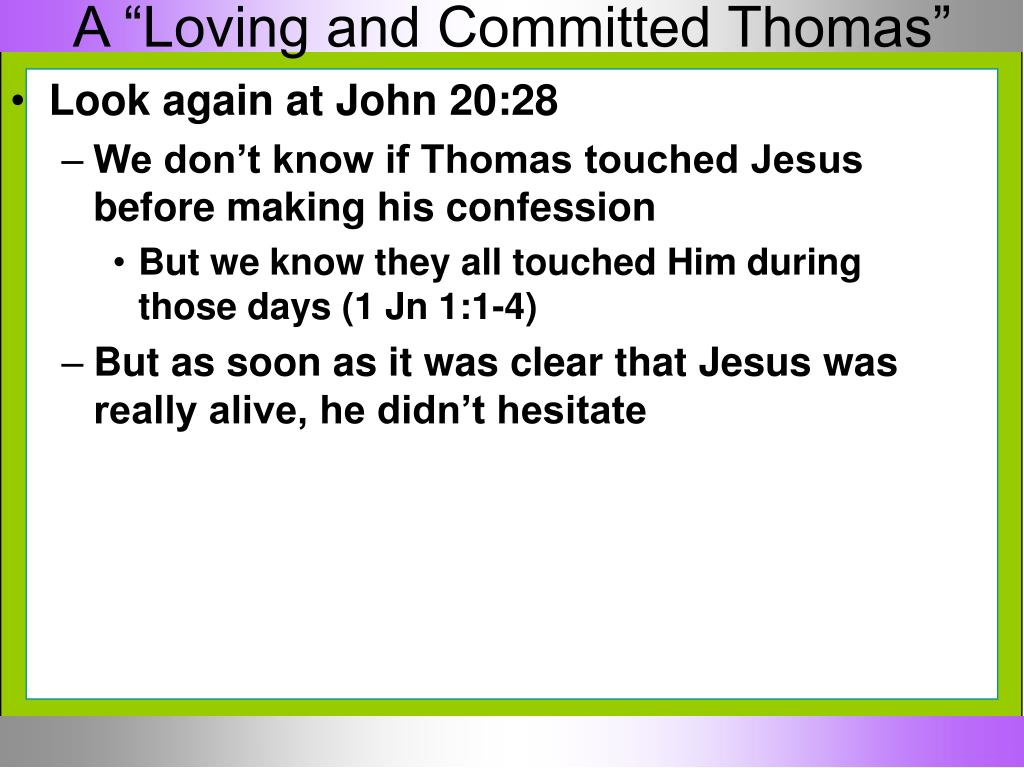 A “Loving and Committed Thomas”

• Look again at John 20:28

– We don’t know if Thomas touched Jesus before making his confession

• But we know they all touched Him during those days (1 Jn 1:1-4)

– But as soon as it was clear that Jesus was really alive, he didn’t hesitate